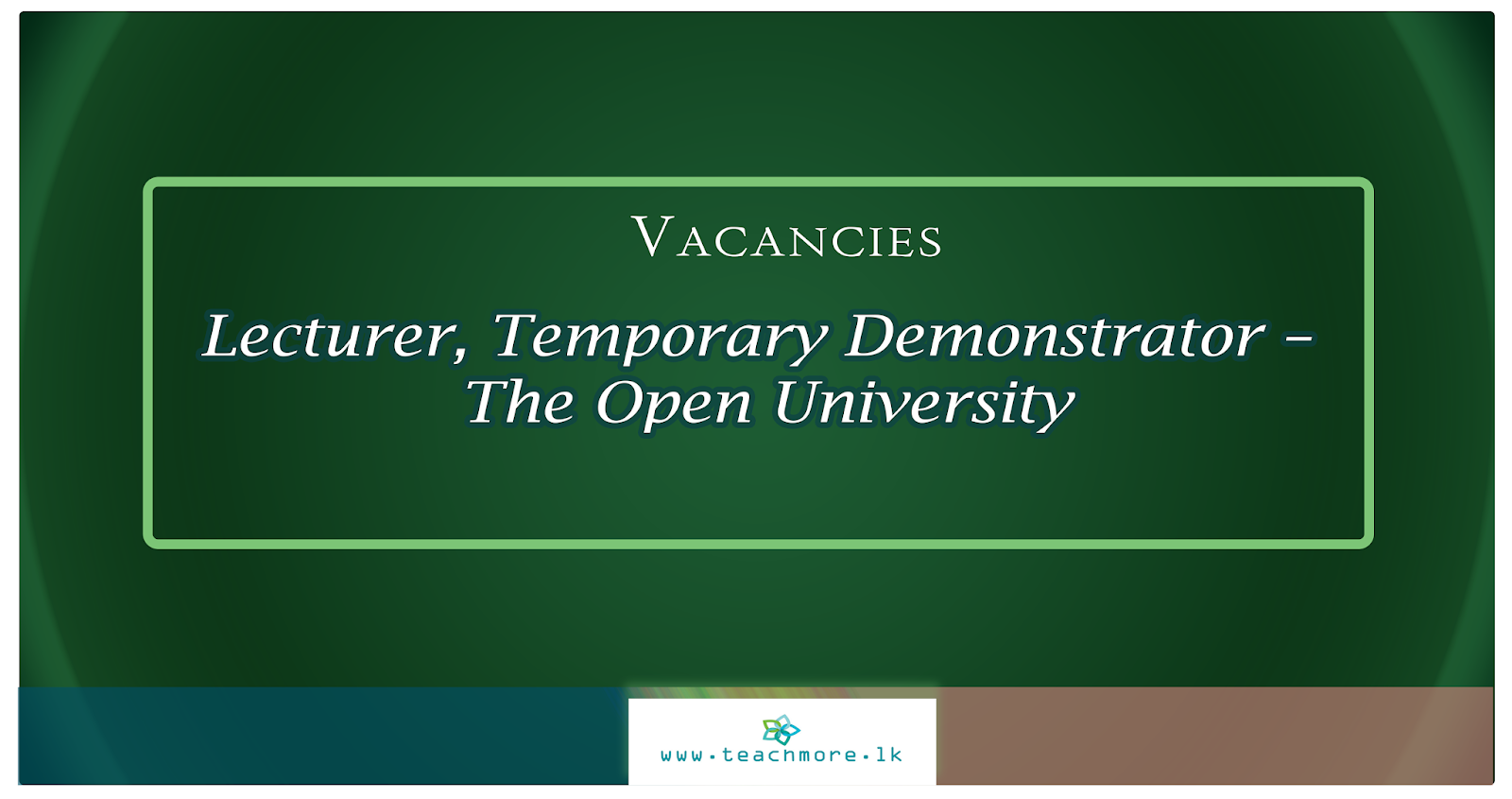 VACANCIES

Lecturer, Temporary Demonstrator – The Open University

www.teachmore.lk